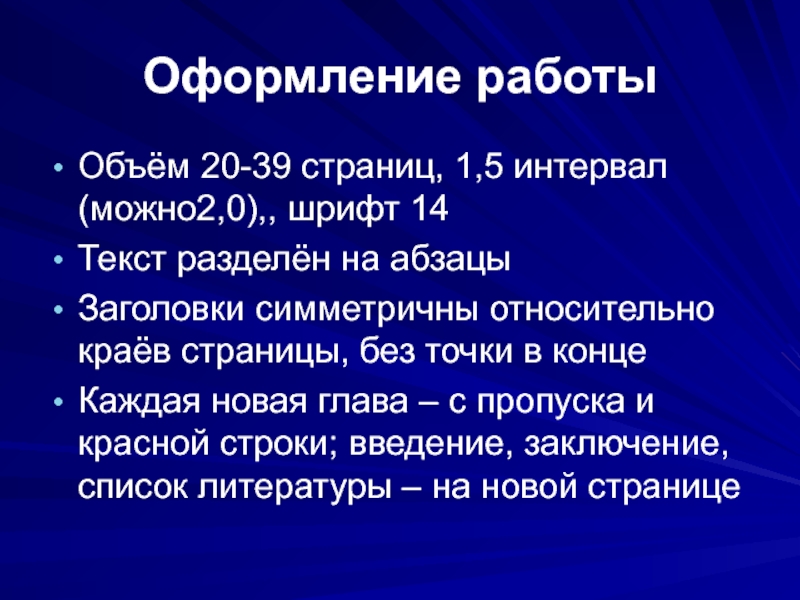 Оформление работы

• Объём 20-39 страниц, 1,5 интервал (можно2,0),, шрифт 14
• Текст разделён на абзацы
• Заголовки симметричны относительно краёв страницы, без точки в конце
• Каждая новая глава – с пропуска и красной строки; введение, заключение, список литературы – на новой странице